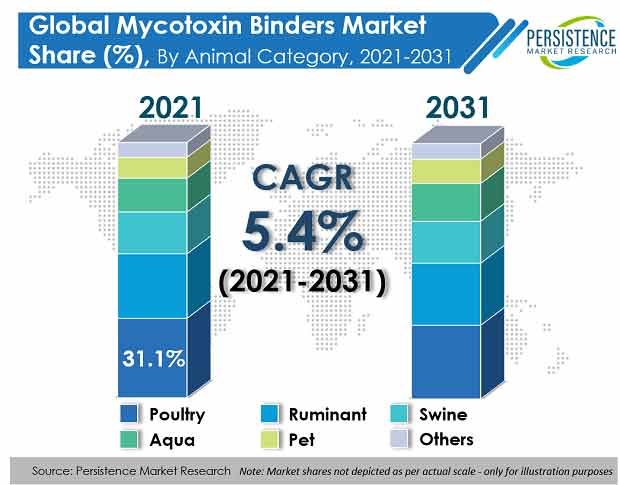 Global Mycotoxin Binders Market Share (%), By Animal Category, 2021-2031

PERSISTENCE MARKET RESEARCH

2021

2031

CAGR
5.4%
(2021-2031)

31.1%

Poultry
Ruminant
Swine
Aqua
Pet
Others

Source: Persistence Market Research Note: Market shares not depicted as per actual scale - only for illustration purposes